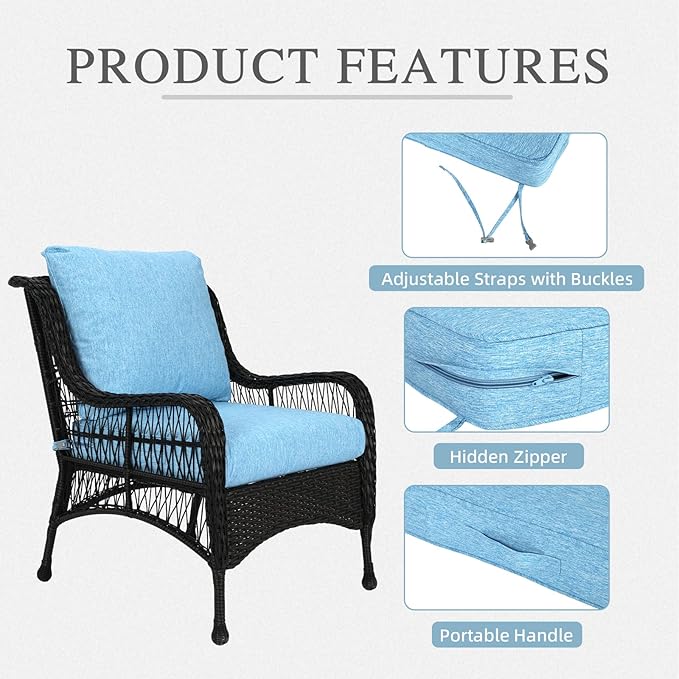 PRODUCT FEATURES

Adjustable Straps with Buckles

Hidden Zipper

Portable Handle